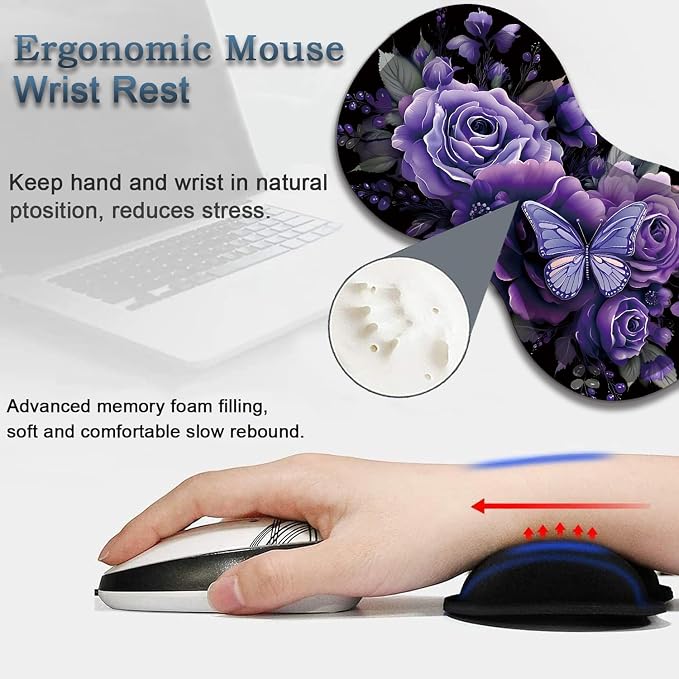 Ergonomic Mouse
Wrist Rest

Keep hand and wrist in natural ptosition, reduces stress.

Advanced memory foam filling, soft and comfortable slow rebound.